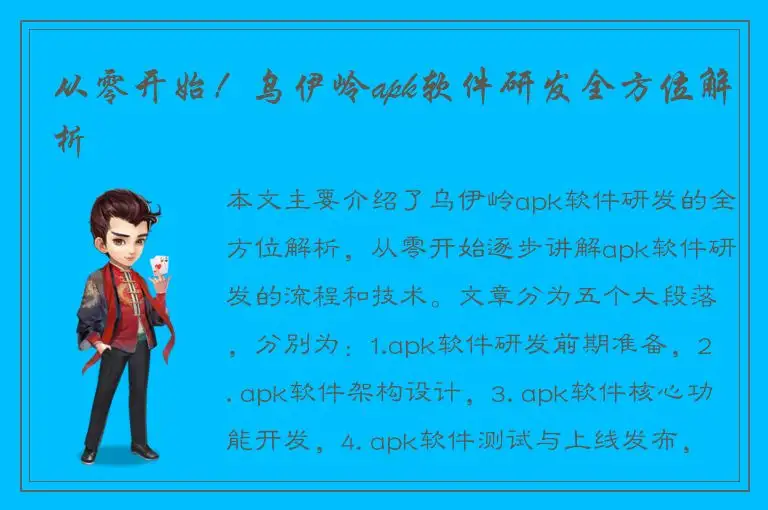 从零开始！乌伊岭apk软件研发全方位解析

本文主要介绍了乌伊岭apk软件研发的全方位解析，从零开始逐步讲解apk软件研发的流程和技术。文章分为五个大段落，分别为：1.apk软件研发前期准备，2. apk软件架构设计，3. apk软件核心功能开发，4. apk软件测试与上线发布，